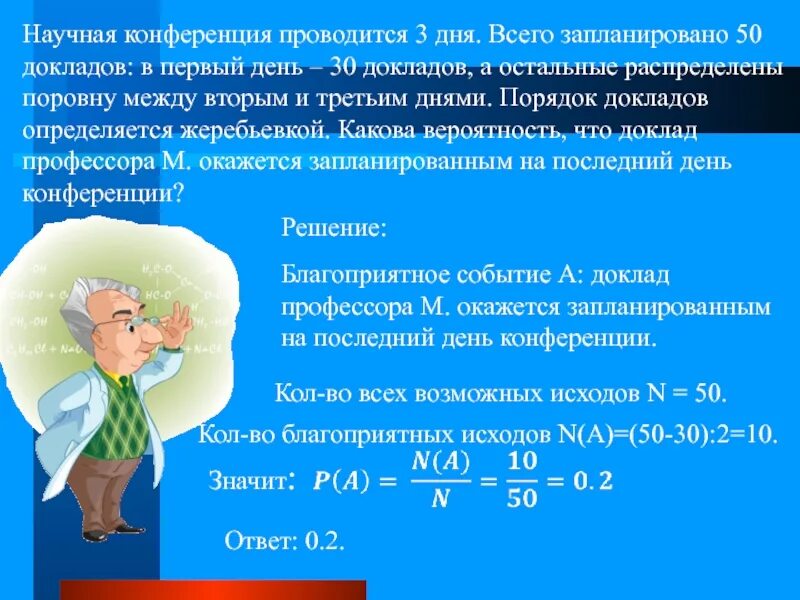 Научная конференция проводится 3 дня. Всего запланировано 50 докладов: в первый день – 30 докладов, а остальные распределены поровну между вторым и третьим днями. Порядок докладов определяется жеребьевкой. Какова вероятность, что доклад профессора М. окажется запланированным на последний день конференции?

Решение:

Благоприятное событие А: доклад профессора М. окажется запланированным на последний день конференции.

Кол-во всех возможных исходов N = 50.

Кол-во благоприятных исходов N(A)=(50-30):2=10.

Значит: $P(A) = \frac{N(A)}{N} = \frac{10}{50} = 0.2$

Ответ: 0.2.